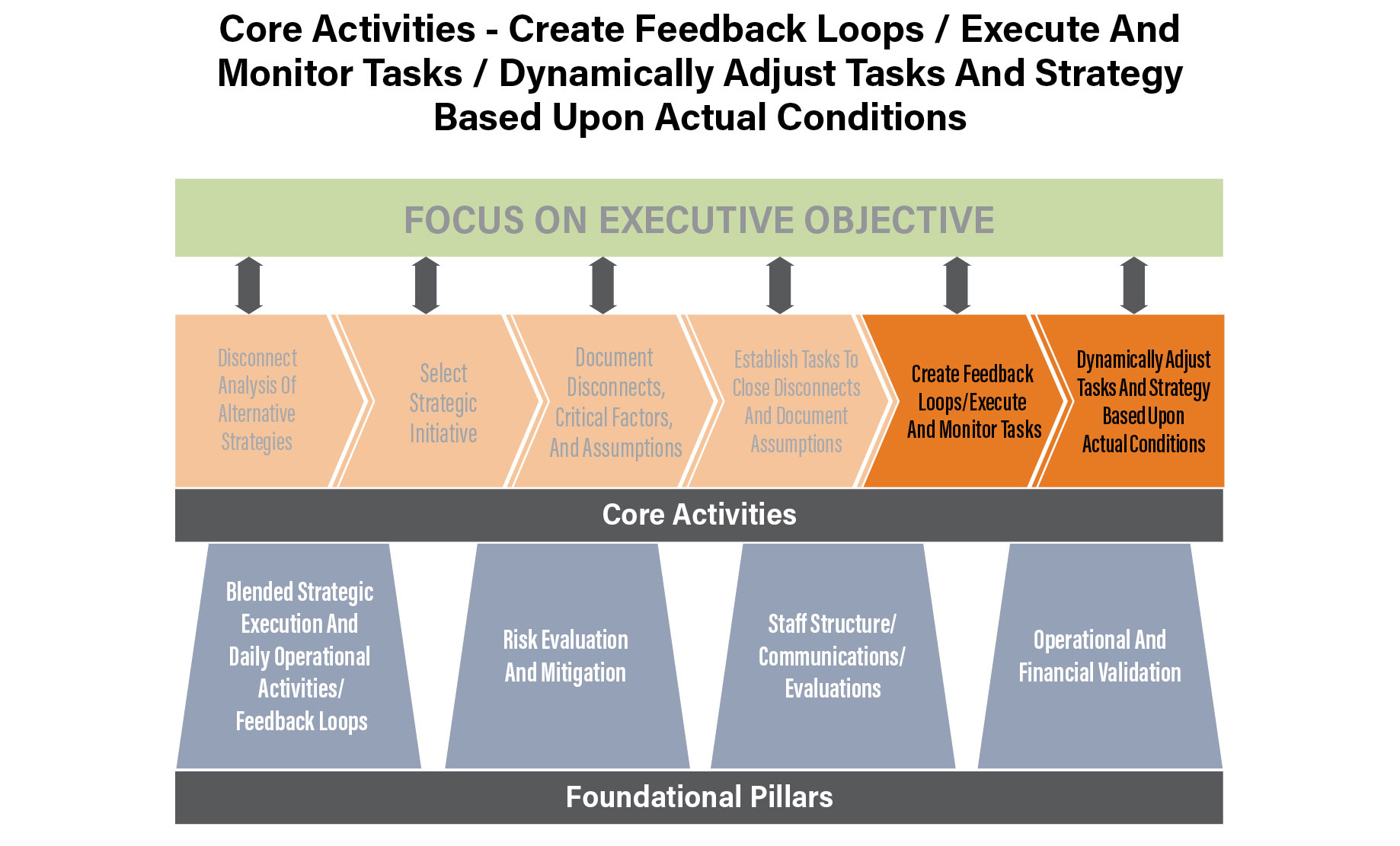 Core Activities - Create Feedback Loops / Execute And Monitor Tasks / Dynamically Adjust Tasks And Strategy Based Upon Actual Conditions

FOCUS ON EXECUTIVE OBJECTIVE

Disconnect Analysis Of Alternative Strategies

Select Strategic Initiative

Document Disconnects, Critical Factors, And Assumptions

Establish Tasks To Close Disconnects And Document Assumptions

Create Feedback Loops/Execute And Monitor Tasks

Dynamically Adjust Tasks And Strategy Based Upon Actual Conditions

Core Activities

Blended Strategic Execution And Daily Operational Activities/ Feedback Loops

Risk Evaluation And Mitigation

Staff Structure/ Communications/ Evaluations

Operational And Financial Validation

Foundational Pillars